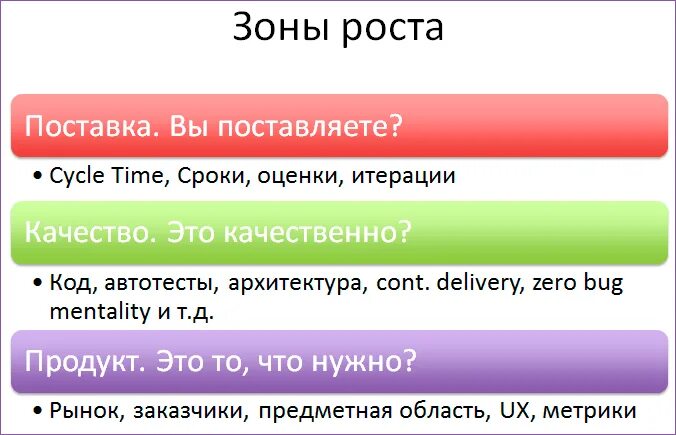 Зоны роста

Поставка. Вы поставляете?

• Cycle Time, Сроки, оценки, итерации

Качество. Это качественно?

• Код, автотесты, архитектура, cont. delivery, zero bug mentality и т.д.

Продукт. Это то, что нужно?

• Рынок, заказчики, предметная область, UX, метрики